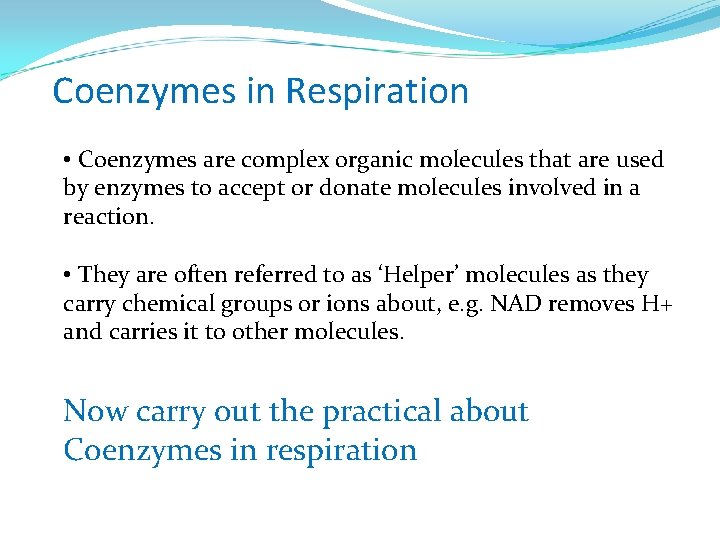 Coenzymes in Respiration

• Coenzymes are complex organic molecules that are used by enzymes to accept or donate molecules involved in a reaction.

• They are often referred to as ‘Helper’ molecules as they carry chemical groups or ions about, e.g. NAD removes H+ and carries it to other molecules.

Now carry out the practical about Coenzymes in respiration